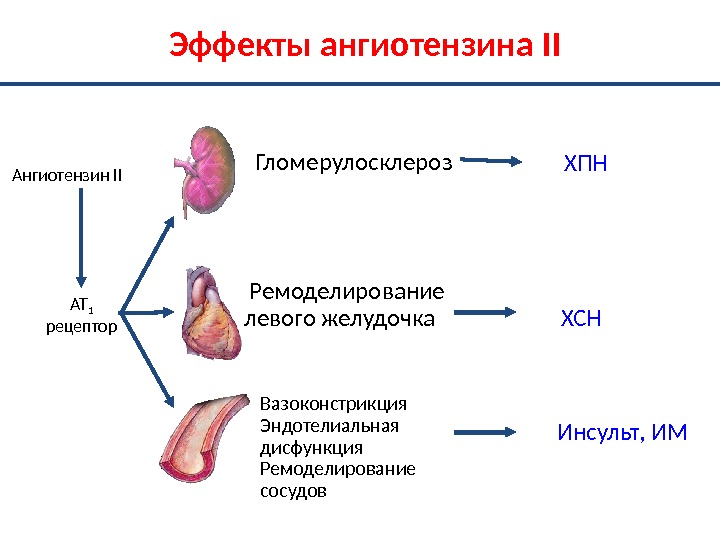 Эффекты ангиотензина II

Ангиотензин II

$AT_1$ рецептор

Гломерулосклероз

ХПН

Ремоделирование левого желудочка

ХСН

Вазоконстрикция
Эндотелиальная дисфункция
Ремоделирование сосудов

Инсульт, ИМ